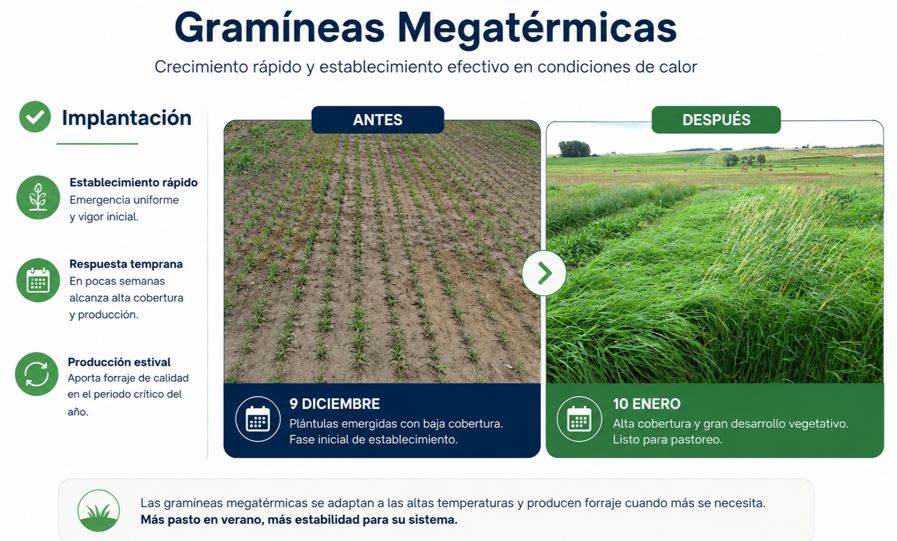 Gramíneas Megatérmicas

Crecimiento rápido y establecimiento efectivo en condiciones de calor

Implantación

Establecimiento rápido
Emergencia uniforme y vigor inicial.

Respuesta temprana
En pocas semanas alcanza alta cobertura y producción.

Producción estival
Aporta forraje de calidad en el periodo crítico del año.

ANTES

9 DICIEMBRE
Plántulas emergidas con baja cobertura. Fase inicial de establecimiento.

DESPUÉS

10 ENERO
Alta cobertura y gran desarrollo vegetativo. Listo para pastoreo.

Las gramíneas megatérmicas se adaptan a las altas temperaturas y producen forraje cuando más se necesita.
Más pasto en verano, más estabilidad para su sistema.